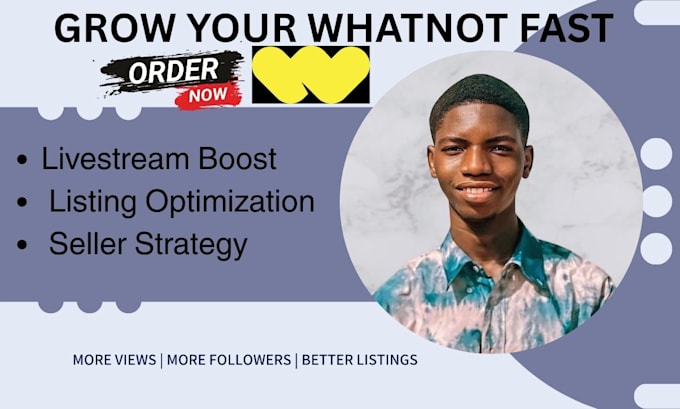 GROW YOUR WHATNOT FAST

ORDER NOW

• Livestream Boost
• Listing Optimization
• Seller Strategy

MORE VIEWS | MORE FOLLOWERS | BETTER LISTINGS